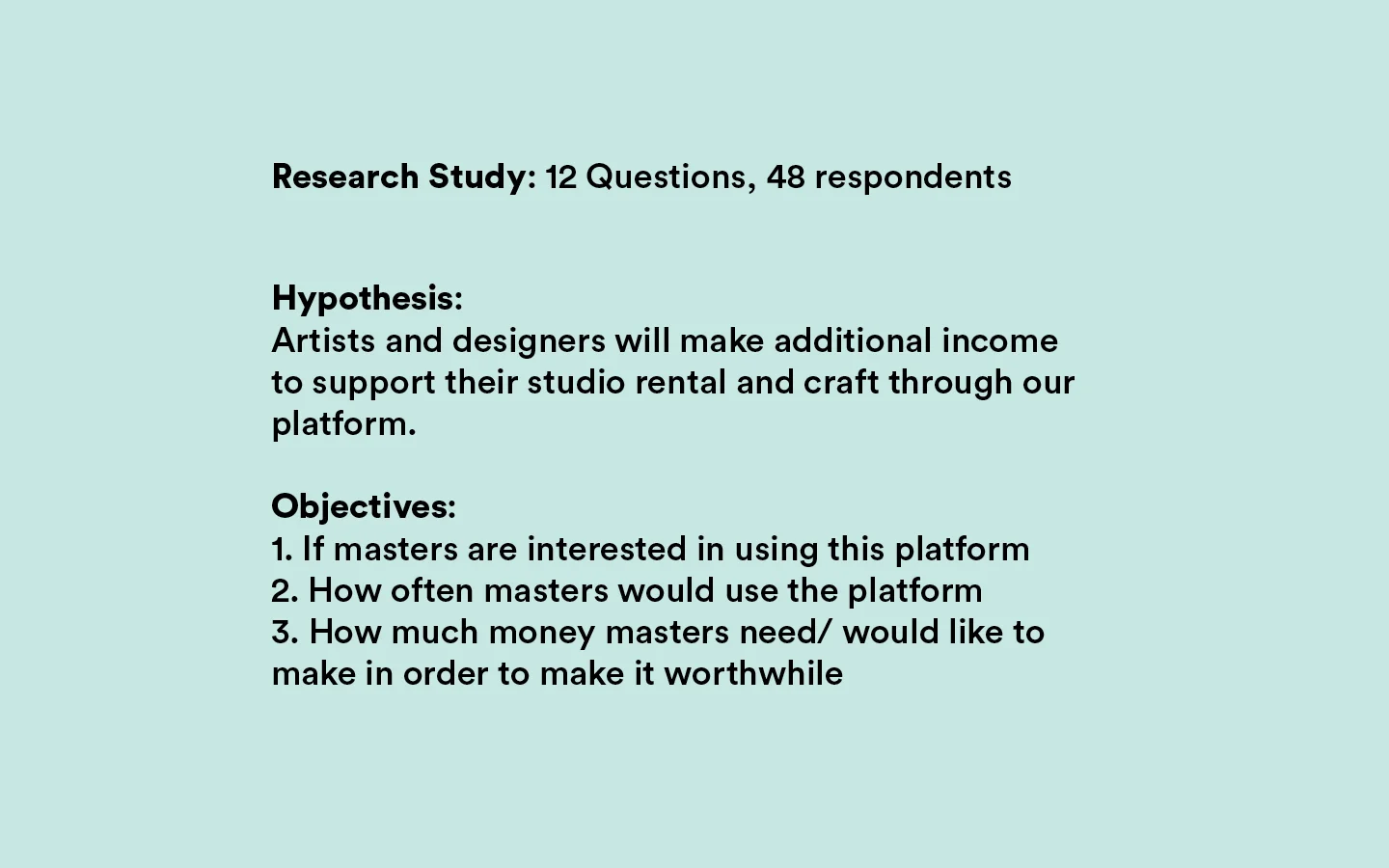 Research Study: 12 Questions, 48 respondents

Hypothesis:
Artists and designers will make additional income to support their studio rental and craft through our platform.

Objectives:
1. If masters are interested in using this platform
2. How often masters would use the platform
3. How much money masters need/ would like to make in order to make it worthwhile